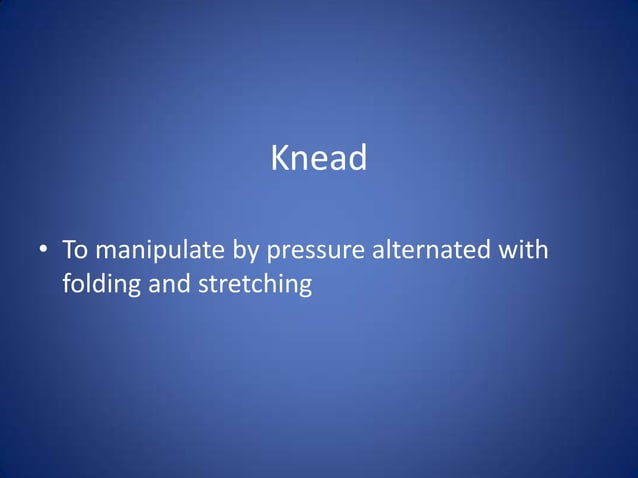 Knead

• To manipulate by pressure alternated with folding and stretching